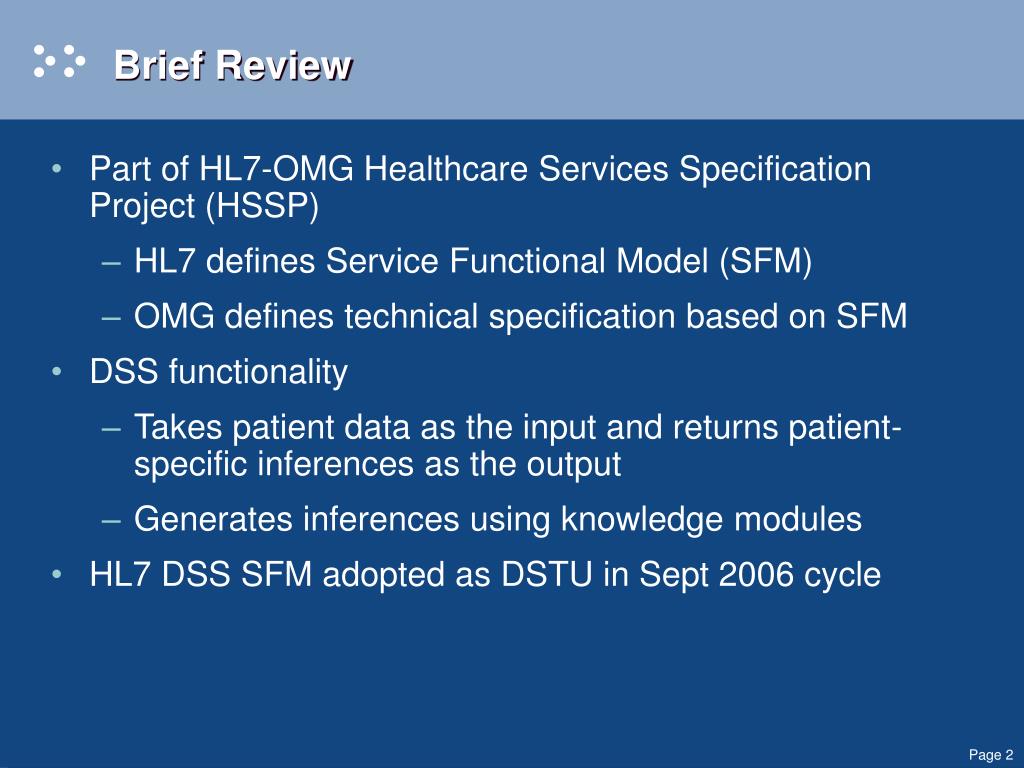 Brief Review

• Part of HL7-OMG Healthcare Services Specification Project (HSSP)
– HL7 defines Service Functional Model (SFM)
– OMG defines technical specification based on SFM
• DSS functionality
– Takes patient data as the input and returns patient-specific inferences as the output
– Generates inferences using knowledge modules
• HL7 DSS SFM adopted as DSTU in Sept 2006 cycle

Page 2